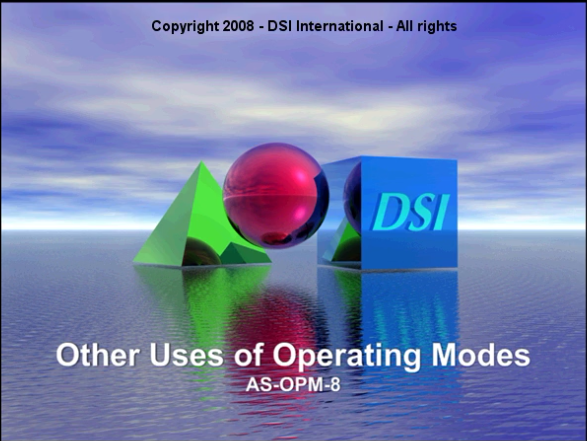 Copyright 2008 - DSI International - All rights

DSI

Other Uses of Operating Modes

AS-OPM-8